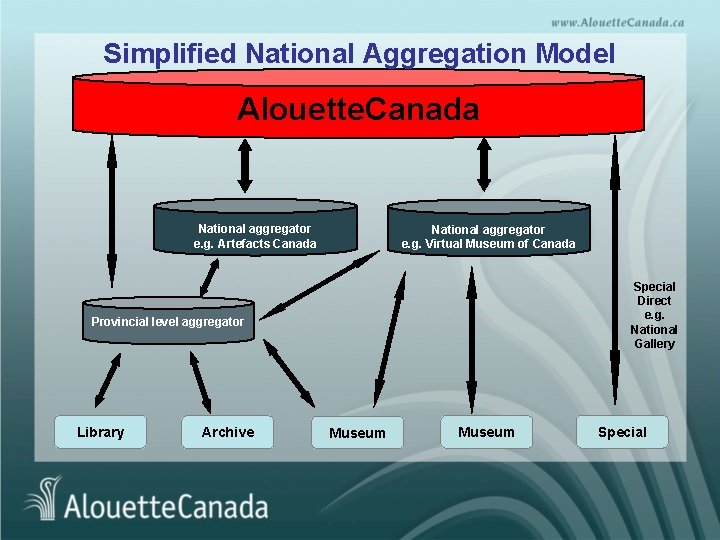 www.AlouetteCanada.ca

Simplified National Aggregation Model

AlouetteCanada

National aggregator
e.g. Artefacts Canada

National aggregator
e.g. Virtual Museum of Canada

Provincial level aggregator

Special
Direct
e.g.
National
Gallery

Library

Archive

Museum

Museum

Special

AlouetteCanada